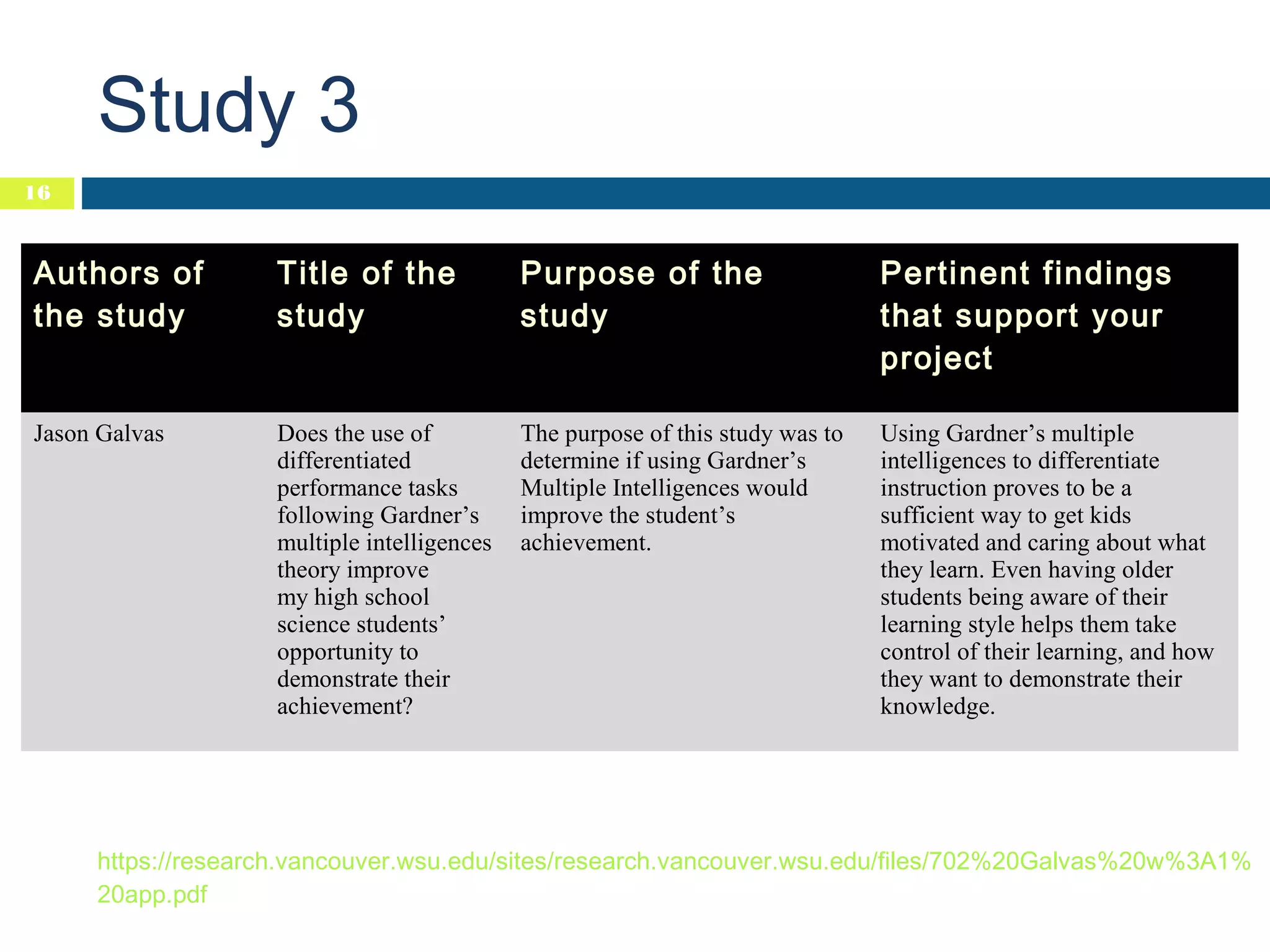 Study 3

16

| Authors of the study | Title of the study | Purpose of the study | Pertinent findings that support your project |
|---|---|---|---|
| Jason Galvas | Does the use of differentiated performance tasks following Gardner’s multiple intelligences theory improve my high school science students’ opportunity to demonstrate their achievement? | The purpose of this study was to determine if using Gardner’s Multiple Intelligences would improve the student’s achievement. | Using Gardner’s multiple intelligences to differentiate instruction proves to be a sufficient way to get kids motivated and caring about what they learn. Even having older students being aware of their learning style helps them take control of their learning, and how they want to demonstrate their knowledge. |

https://research.vancouver.wsu.edu/sites/research.vancouver.wsu.edu/files/702%20Galvas%20w%3A1%20app.pdf